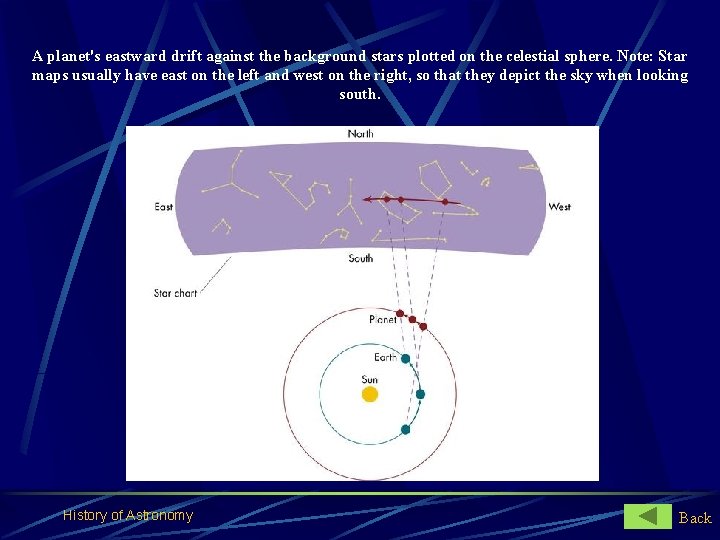 A planet's eastward drift against the background stars plotted on the celestial sphere. Note: Star maps usually have east on the left and west on the right, so that they depict the sky when looking south.

North

East

West

South

Star chart

Planet

Earth

Sun

History of Astronomy

Back